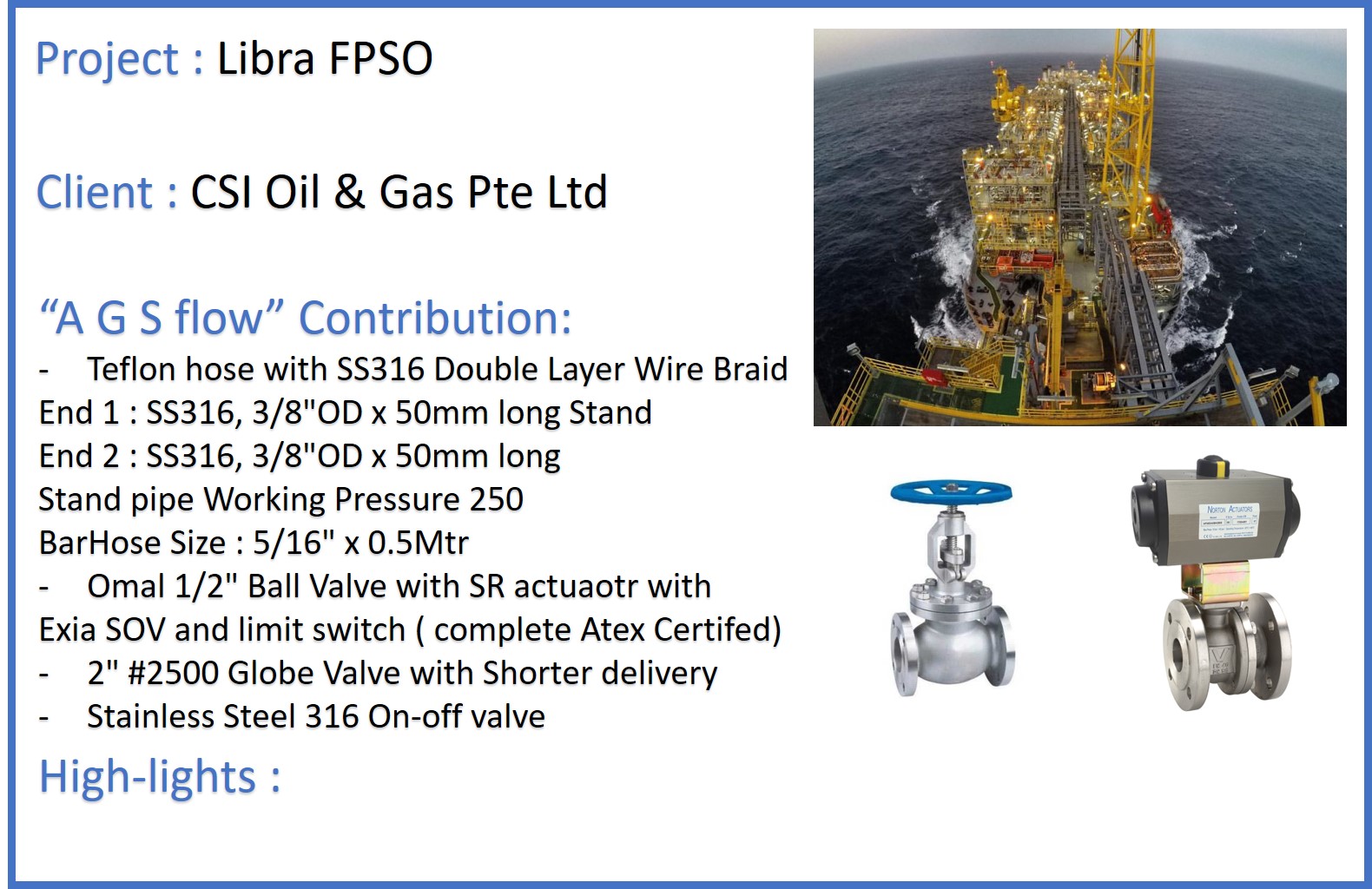 Project : Libra FPSO

Client : CSI Oil & Gas Pte Ltd

“A G S flow” Contribution:

- Teflon hose with SS316 Double Layer Wire Braid
End 1 : SS316, 3/8"OD x 50mm long Stand
End 2 : SS316, 3/8"OD x 50mm long
Stand pipe Working Pressure 250
BarHose Size : 5/16" x 0.5Mtr
- Omal 1/2" Ball Valve with SR actuaotr with
Exia SOV and limit switch ( complete Atex Certifed)
- 2" #2500 Globe Valve with Shorter delivery
- Stainless Steel 316 On-off valve

High-lights :

NORTON ACTUATORS